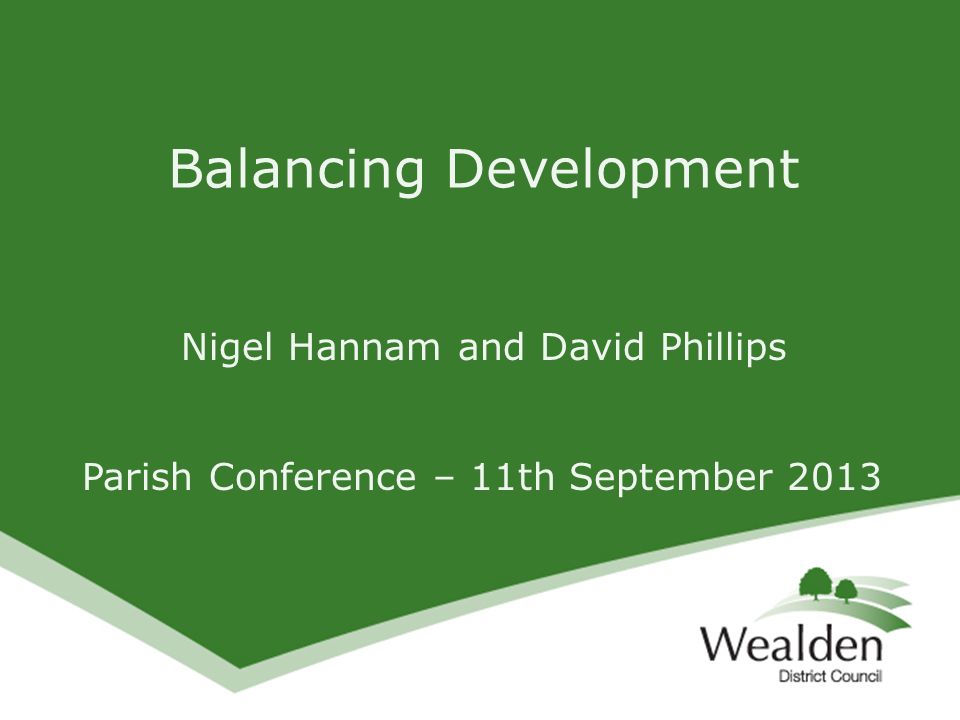 Balancing Development

Nigel Hannam and David Phillips

Parish Conference – 11th September 2013

Wealden
District Council